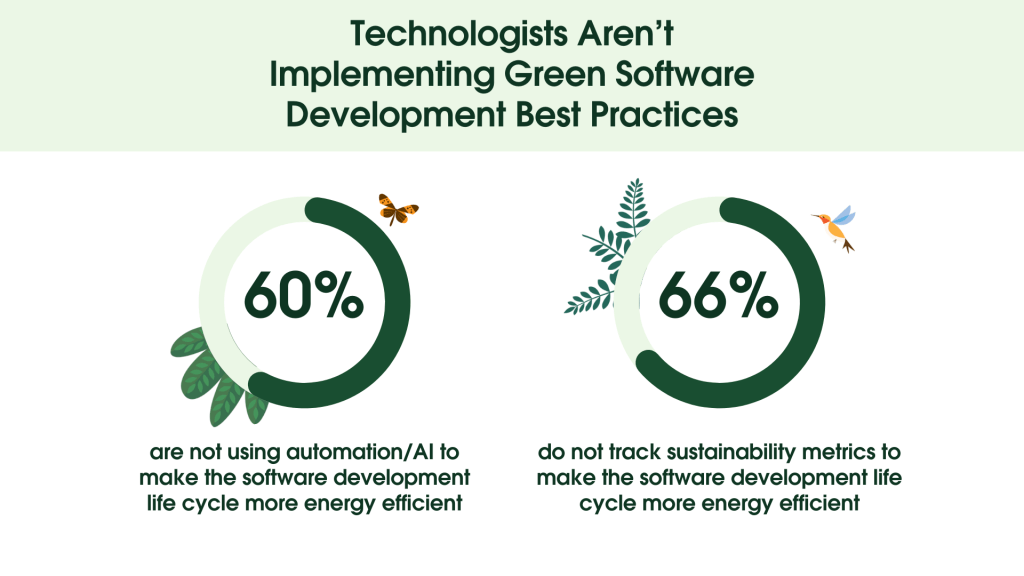 Technologists Aren't Implementing Green Software Development Best Practices

60%

are not using automation/AI to make the software development life cycle more energy efficient

66%

do not track sustainability metrics to make the software development life cycle more energy efficient